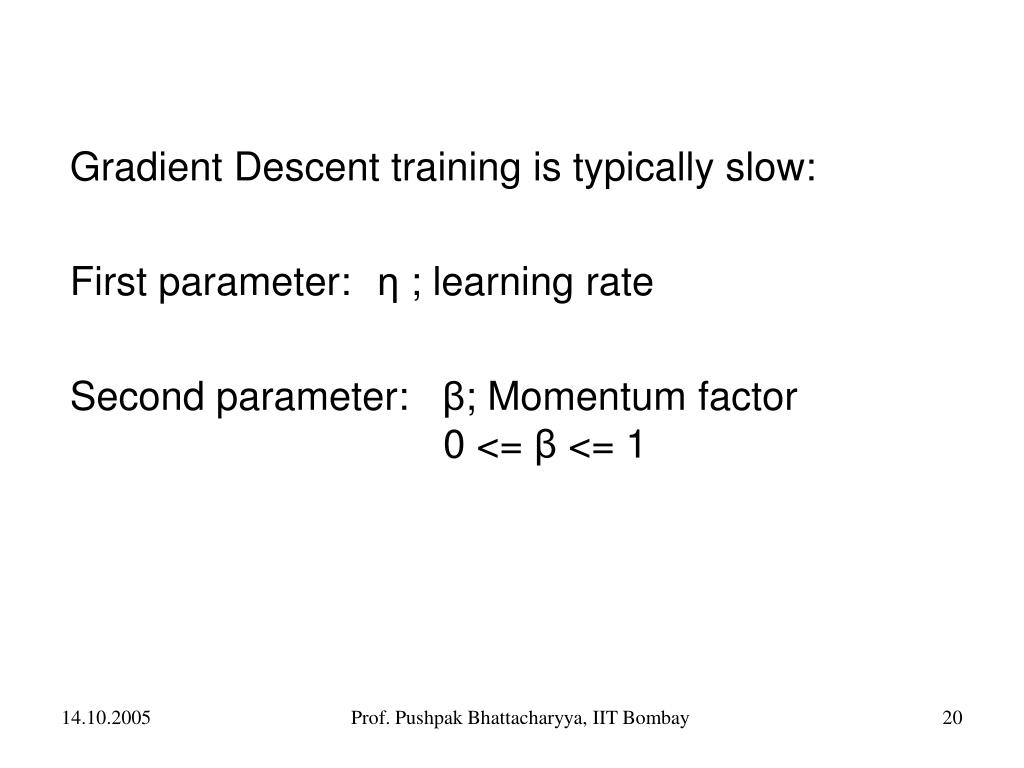 Gradient Descent training is typically slow:

First parameter: η ; learning rate

Second parameter: β; Momentum factor
0 <= β <= 1

14.10.2005

Prof. Pushpak Bhattacharyya, IIT Bombay

20